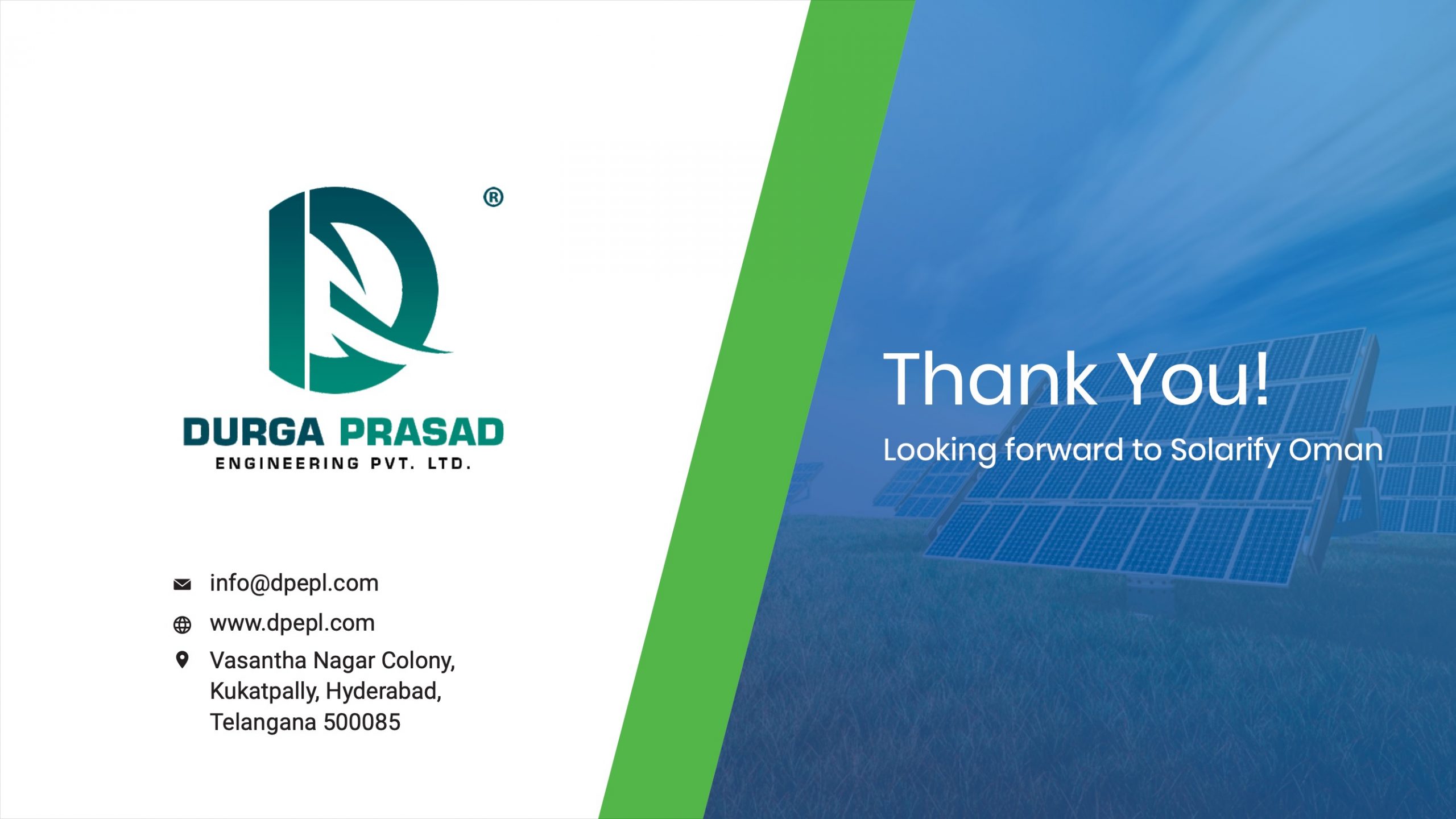 ®

DURGA PRASAD
ENGINEERING PVT. LTD.

info@dpepl.com

www.dpepl.com

Vasantha Nagar Colony, Kukatpally, Hyderabad, Telangana 500085

Thank You!

Looking forward to Solarify Oman